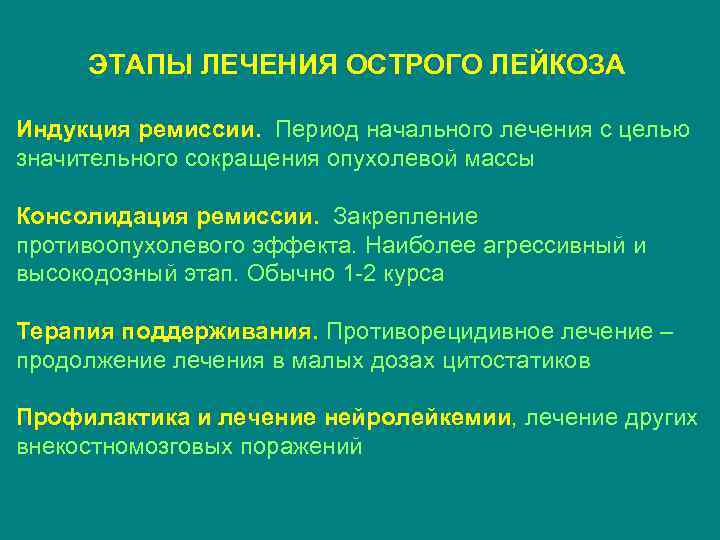 ЭТАПЫ ЛЕЧЕНИЯ ОСТРОГО ЛЕЙКОЗА

Индукция ремиссии. Период начального лечения с целью значительного сокращения опухолевой массы

Консолидация ремиссии. Закрепление противоопухолевого эффекта. Наиболее агрессивный и высокодозный этап. Обычно 1-2 курса

Терапия поддерживания. Противорецидивное лечение – продолжение лечения в малых дозах цитостатиков

Профилактика и лечение нейролейкемии, лечение других внекостномозговых поражений